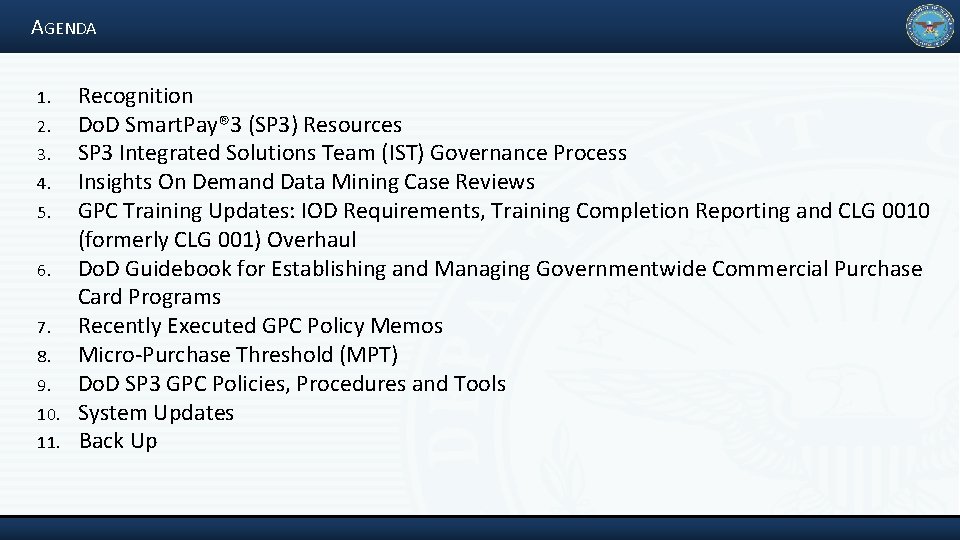 AGENDA

1. Recognition
2. DoD SmartPay®3 (SP3) Resources
3. SP3 Integrated Solutions Team (IST) Governance Process
4. Insights On Demand Data Mining Case Reviews
5. GPC Training Updates: IOD Requirements, Training Completion Reporting and CLG 0010 (formerly CLG 001) Overhaul
6. DoD Guidebook for Establishing and Managing Governmentwide Commercial Purchase Card Programs
7. Recently Executed GPC Policy Memos
8. Micro-Purchase Threshold (MPT)
9. DoD SP3 GPC Policies, Procedures and Tools
10. System Updates
11. Back Up